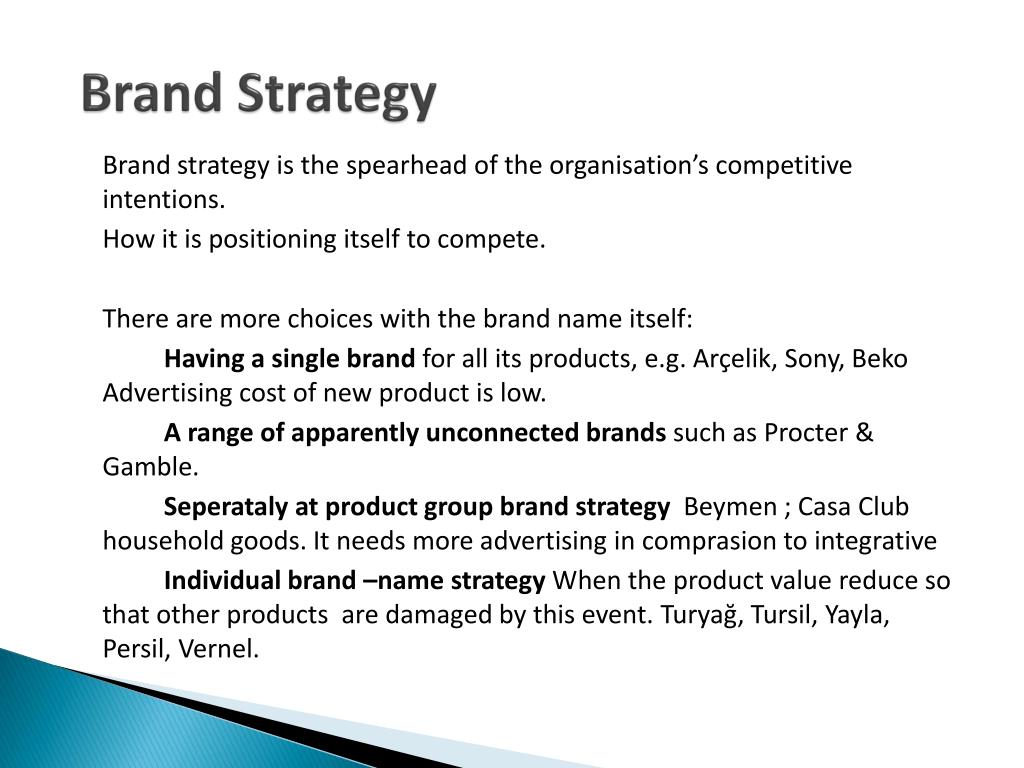 Brand Strategy

Brand strategy is the spearhead of the organisation's competitive intentions.

How it is positioning itself to compete.

There are more choices with the brand name itself:

Having a single brand for all its products, e.g. Arçelik, Sony, Beko Advertising cost of new product is low.

A range of apparently unconnected brands such as Procter & Gamble.

Seperataly at product group brand strategy Beymen ; Casa Club household goods. It needs more advertising in comprasion to integrative

Individual brand –name strategy When the product value reduce so that other products are damaged by this event. Turyağ, Tursil, Yayla, Persil, Vernel.